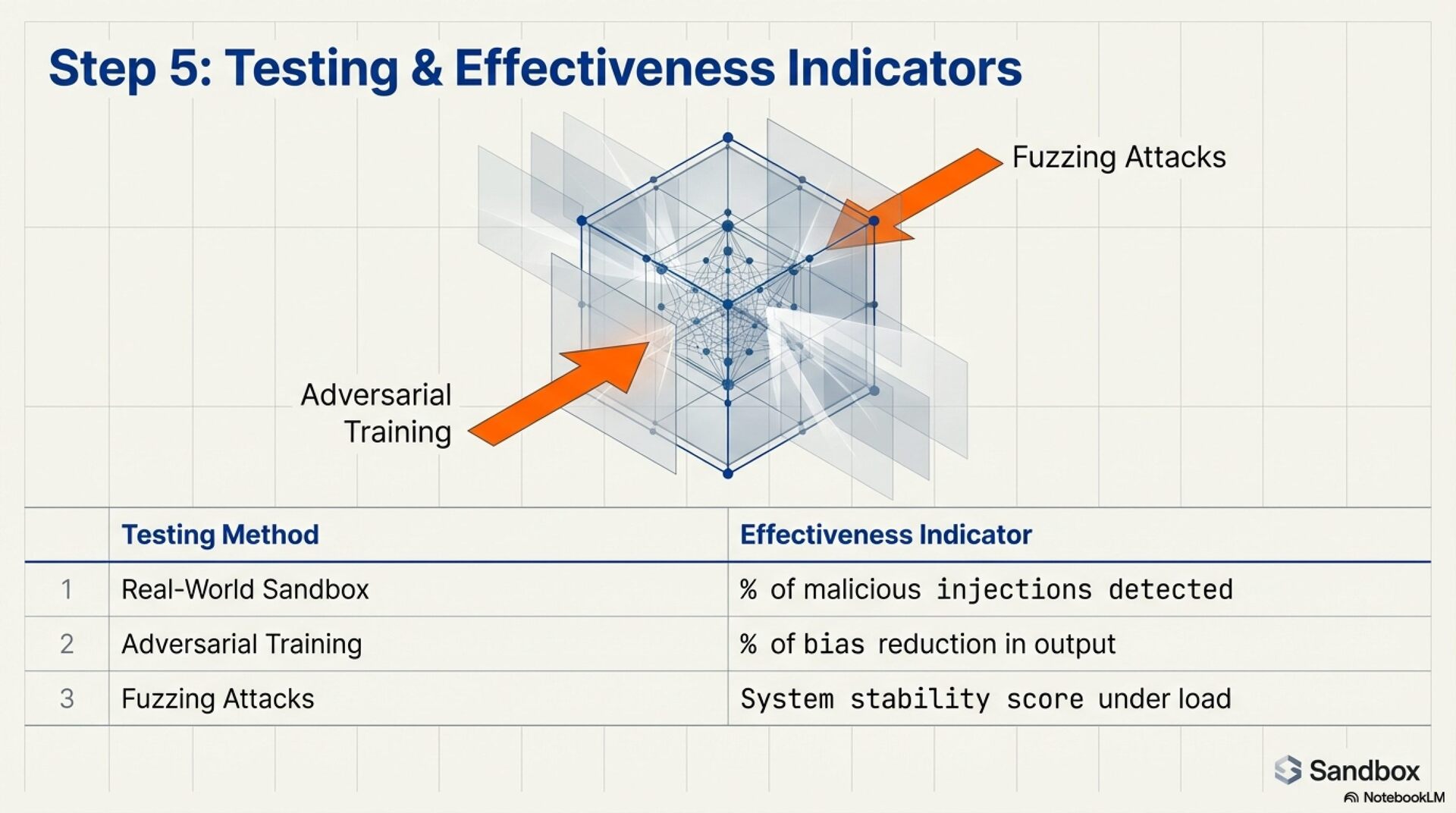 Step 5: Testing & Effectiveness Indicators

Fuzzing Attacks

Adversarial Training

| | Testing Method | Effectiveness Indicator |
|---|---|---|
| 1 | Real-World Sandbox | % of malicious injections detected |
| 2 | Adversarial Training | % of bias reduction in output |
| 3 | Fuzzing Attacks | System stability score under load |

Sandbox

NotebookLM